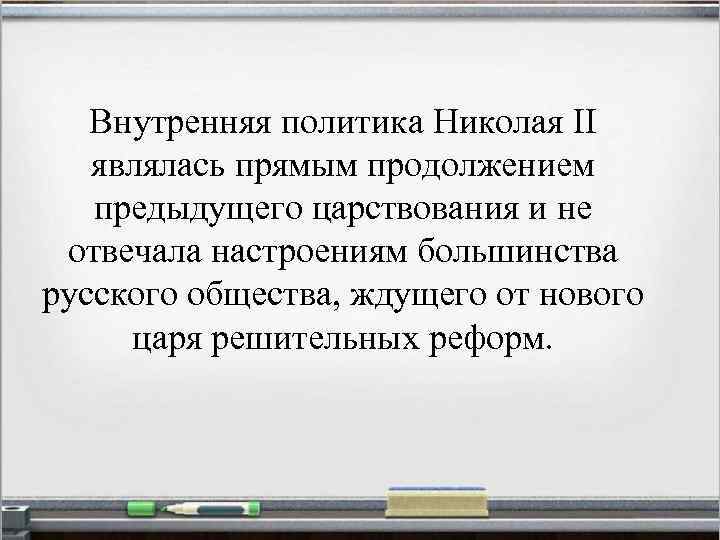 Внутренняя политика Николая II являлась прямым продолжением предыдущего царствования и не отвечала настроениям большинства русского общества, ждущего от нового царя решительных реформ.